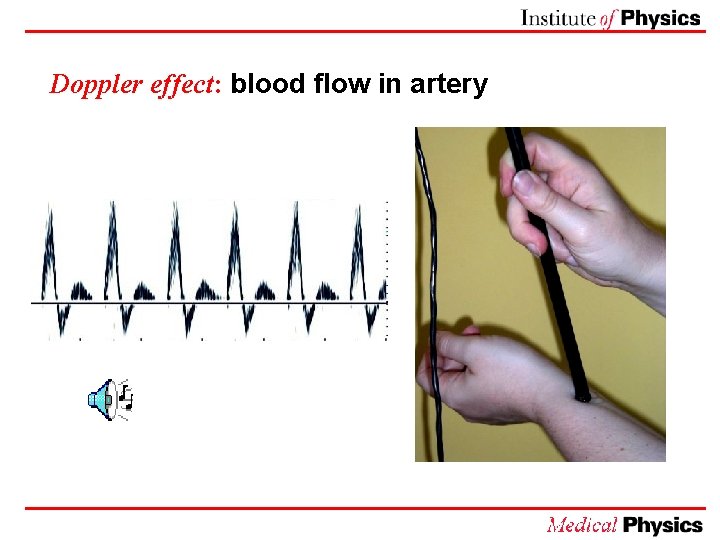 Institute of Physics

Doppler effect: blood flow in artery

Medical Physics